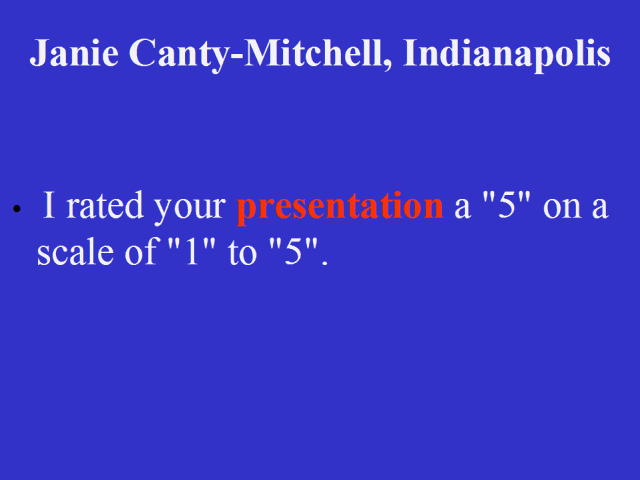 Janie Canty-Mitchell, Indianapolis

• I rated your presentation a "5" on a scale of "1" to "5".